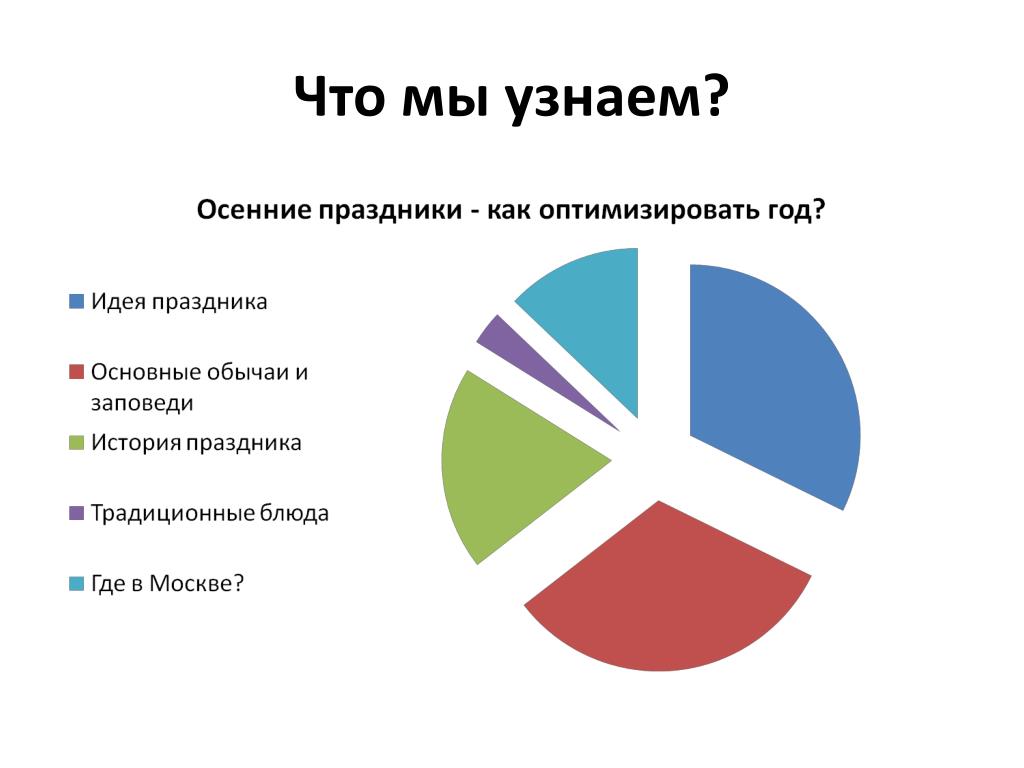 Что мы узнаем?

Осенние праздники - как оптимизировать год?

Идея праздника

Основные обычаи и заповеди

История праздника

Традиционные блюда

Где в Москве?